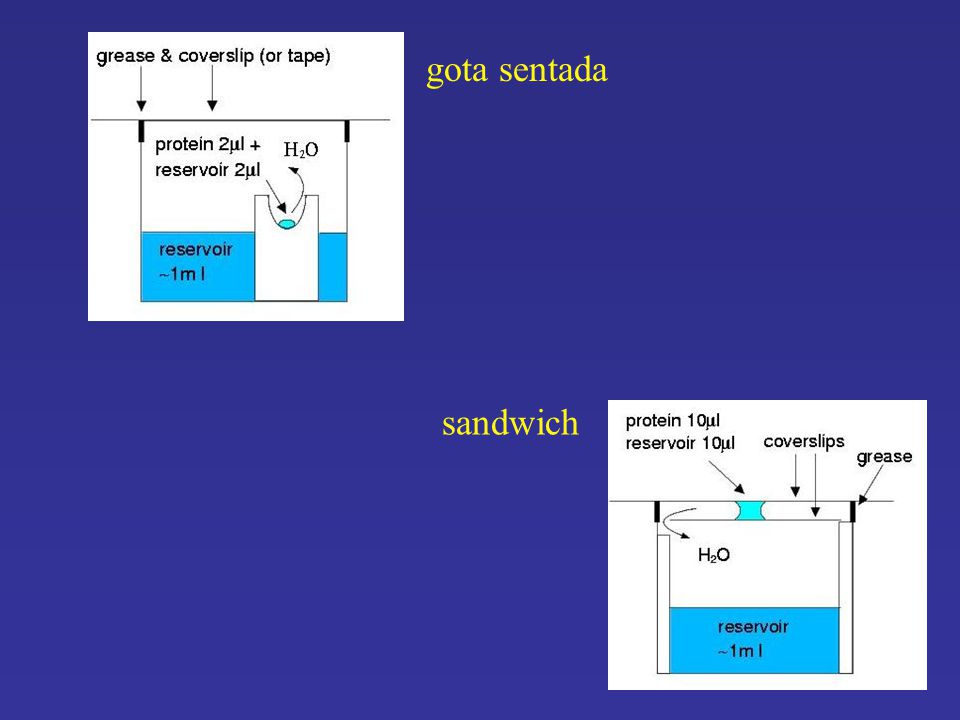 grease & coverslip (or tape)

protein 2μl + reservoir 2μl

$H_2O$

reservoir ~1m l

gota sentada

sandwich

protein 10μl reservoir 10μl

coverslips

grease

$H_2O$

reservoir ~1m l